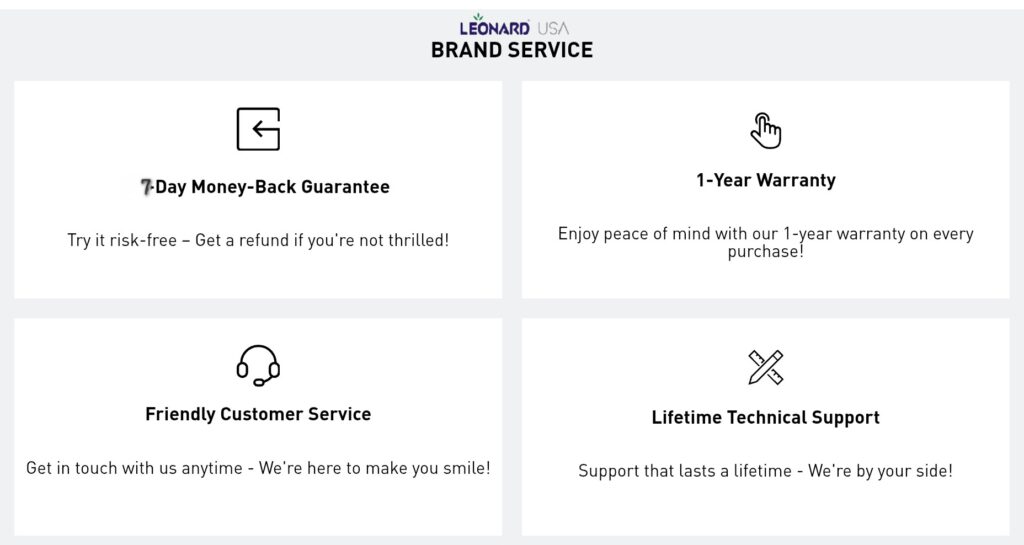 LEONARD USA
BRAND SERVICE

7-Day Money-Back Guarantee

Try it risk-free – Get a refund if you're not thrilled!

1-Year Warranty

Enjoy peace of mind with our 1-year warranty on every purchase!

Friendly Customer Service

Get in touch with us anytime - We're here to make you smile!

Lifetime Technical Support

Support that lasts a lifetime - We're by your side!